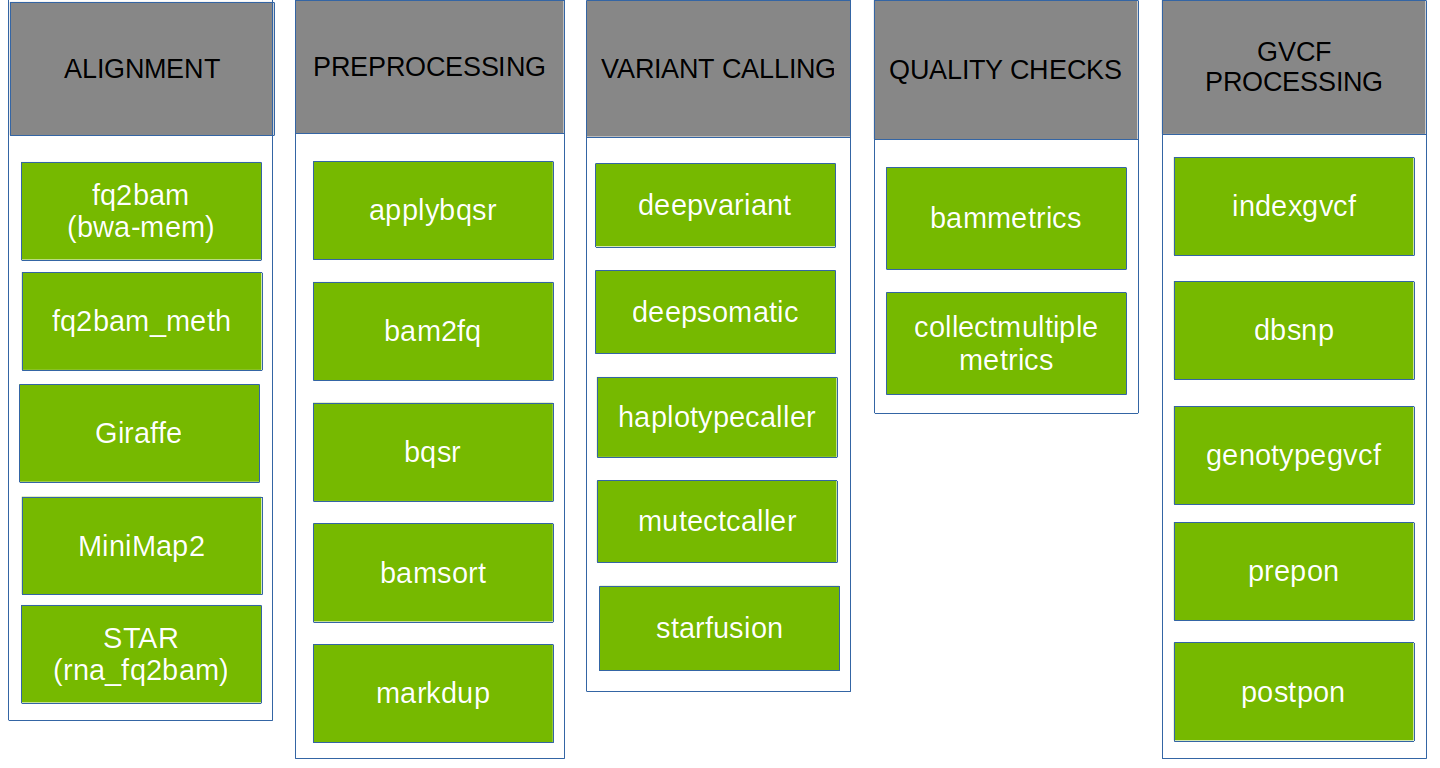 ALIGNMENT

fq2bam (bwa-mem)

fq2bam_meth

Giraffe

MiniMap2

STAR (rna_fq2bam)

PREPROCESSING

applybqsr

bam2fq

bqsr

bamsort

markdup

VARIANT CALLING

deepvariant

deepsomatic

haplotypecaller

mutectcaller

starfusion

QUALITY CHECKS

bammetrics

collectmultiple metrics

GVCF PROCESSING

indexgvcf

dbsnp

genotypegvcf

prepon

postpon